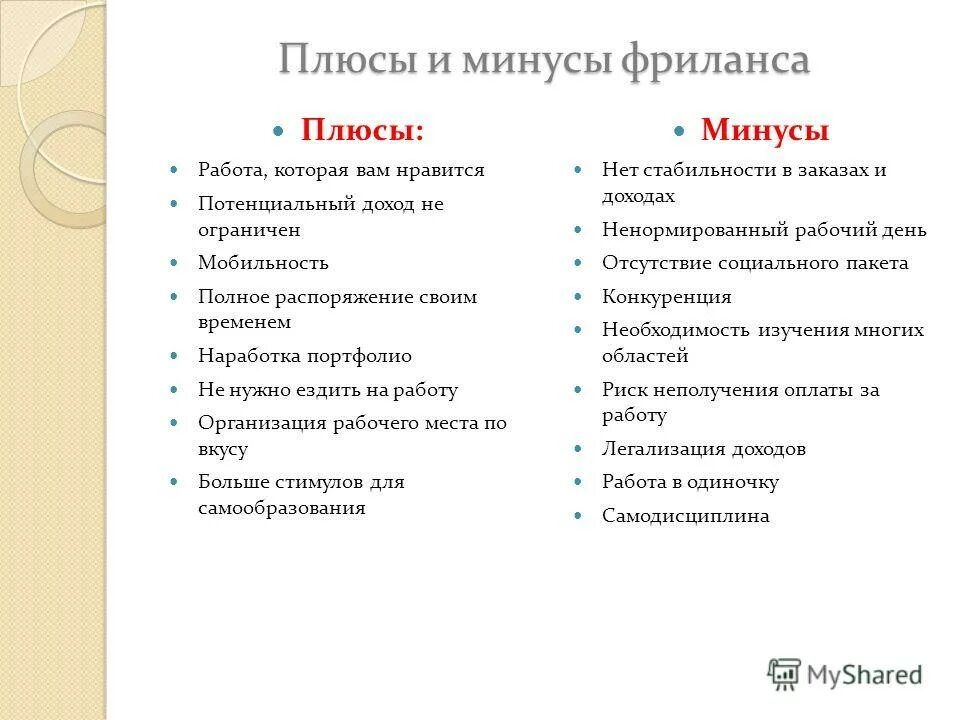 Плюсы и минусы фриланса

Плюсы:

- Работа, которая вам нравится
- Потенциальный доход не ограничен
- Мобильность
- Полное распоряжение своим временем
- Наработка портфолио
- Не нужно ездить на работу
- Организация рабочего места по вкусу
- Больше стимулов для самообразования

Минусы

- Нет стабильности в заказах и доходах
- Ненормированный рабочий день
- Отсутствие социального пакета
- Конкуренция
- Необходимость изучения многих областей
- Риск неполучения оплаты за работу
- Легализация доходов
- Работа в одиночку
- Самодисциплина

MyShared